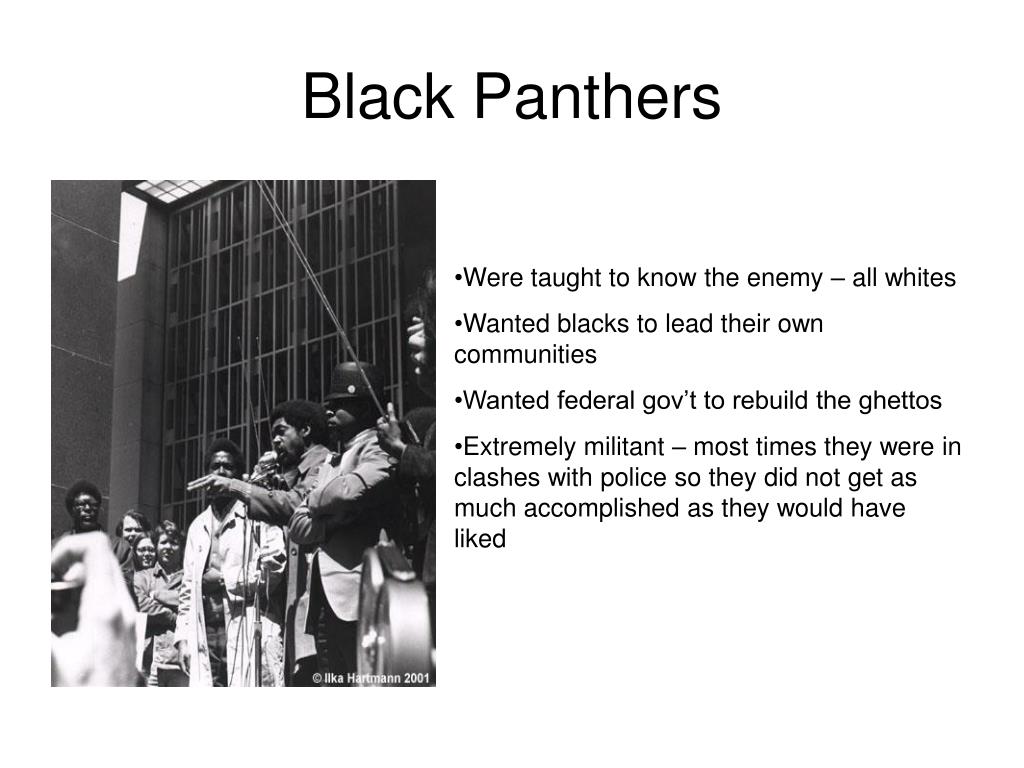 Black Panthers

© Ilka Hartmann 2001

•Were taught to know the enemy – all whites

•Wanted blacks to lead their own communities

•Wanted federal gov't to rebuild the ghettos

•Extremely militant – most times they were in clashes with police so they did not get as much accomplished as they would have liked